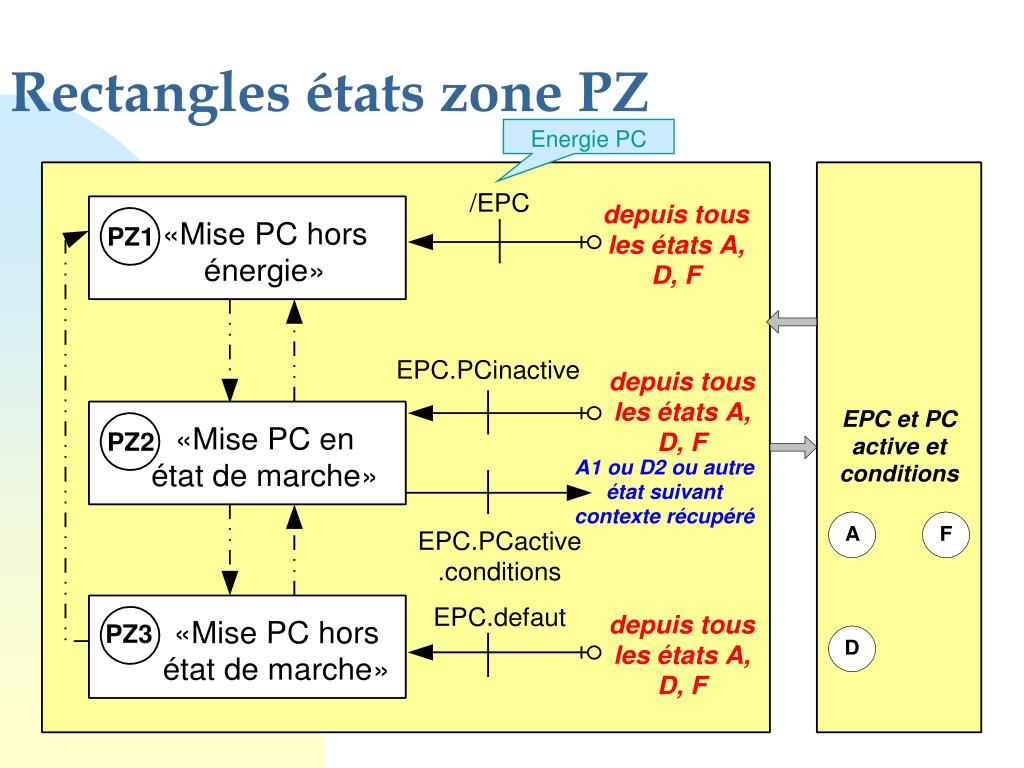 Rectangles états zone PZ

Energie PC

PZ1 «Mise PC hors énergie»

/EPC

depuis tous les états A, D, F

PZ2 «Mise PC en état de marche»

EPC.PCinactive

depuis tous les états A, D, F

A1 ou D2 ou autre état suivant contexte récupéré

EPC.PCactive .conditions

PZ3 «Mise PC hors état de marche»

EPC.defaut

depuis tous les états A, D, F

EPC et PC active et conditions

A

F

D